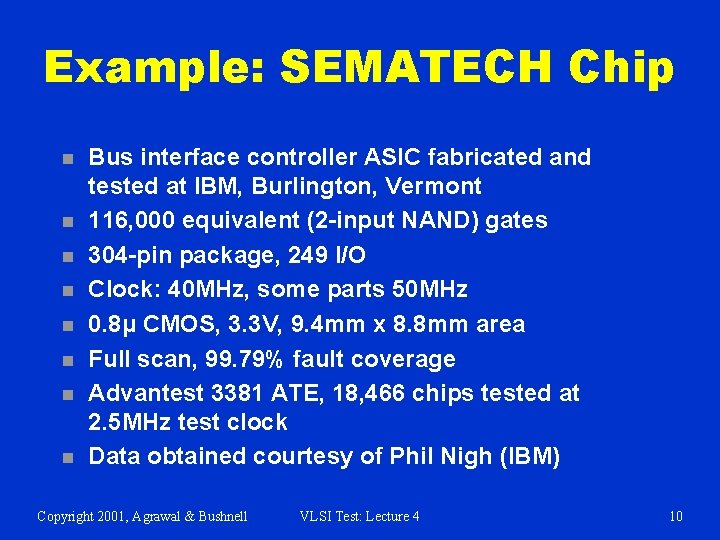 Example: SEMATECH Chip

- Bus interface controller ASIC fabricated and tested at IBM, Burlington, Vermont
- 116,000 equivalent (2-input NAND) gates
- 304-pin package, 249 I/O
- Clock: 40MHz, some parts 50MHz
- 0.8μ CMOS, 3.3V, 9.4mm x 8.8mm area
- Full scan, 99.79% fault coverage
- Advantest 3381 ATE, 18,466 chips tested at 2.5MHz test clock
- Data obtained courtesy of Phil Nigh (IBM)

Copyright 2001, Agrawal & Bushnell VLSI Test: Lecture 4 10